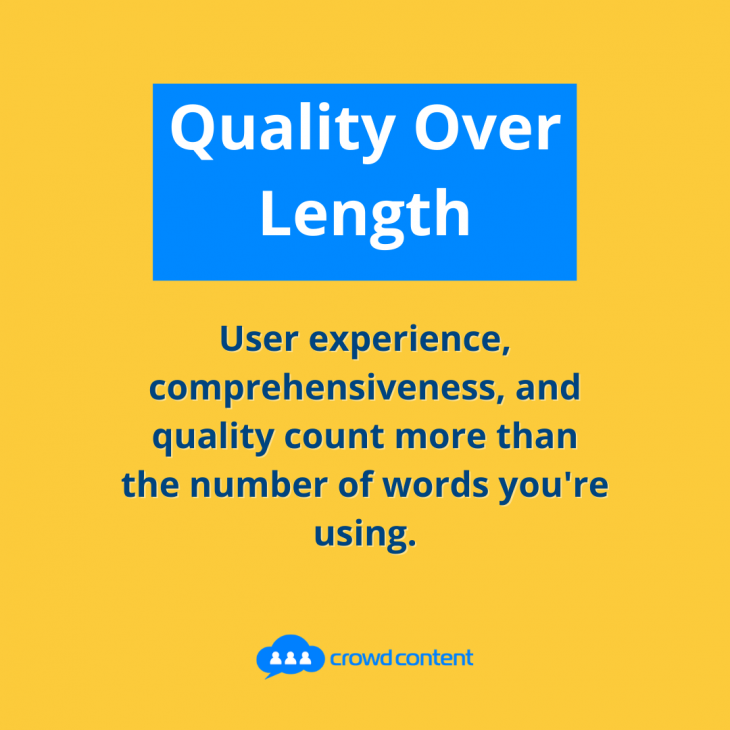 Quality Over Length

User experience, comprehensiveness, and quality count more than the number of words you're using.

crowd content